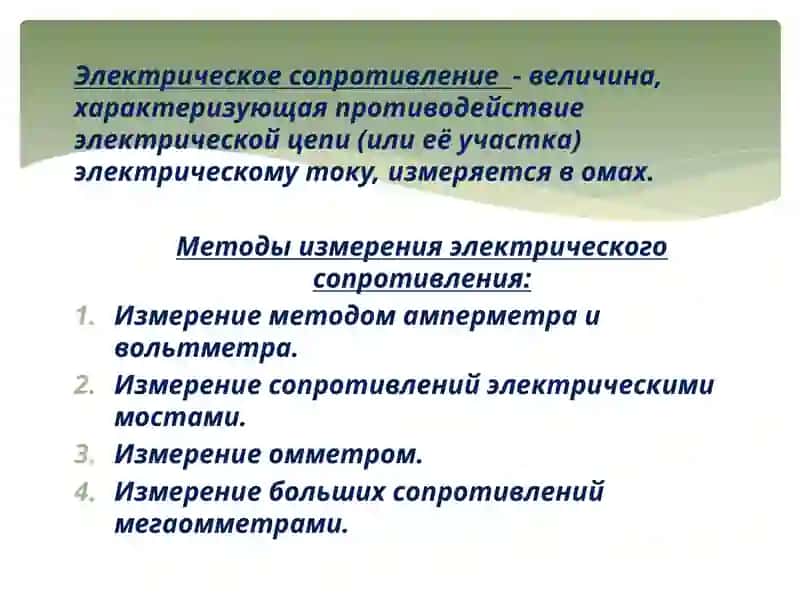 Электрическое сопротивление - величина, характеризующая противодействие электрической цепи (или её участка) электрическому току, измеряется в омах.

Методы измерения электрического сопротивления:

1. Измерение методом амперметра и вольтметра.
2. Измерение сопротивлений электрическими мостами.
3. Измерение омметром.
4. Измерение больших сопротивлений мегаомметрами.